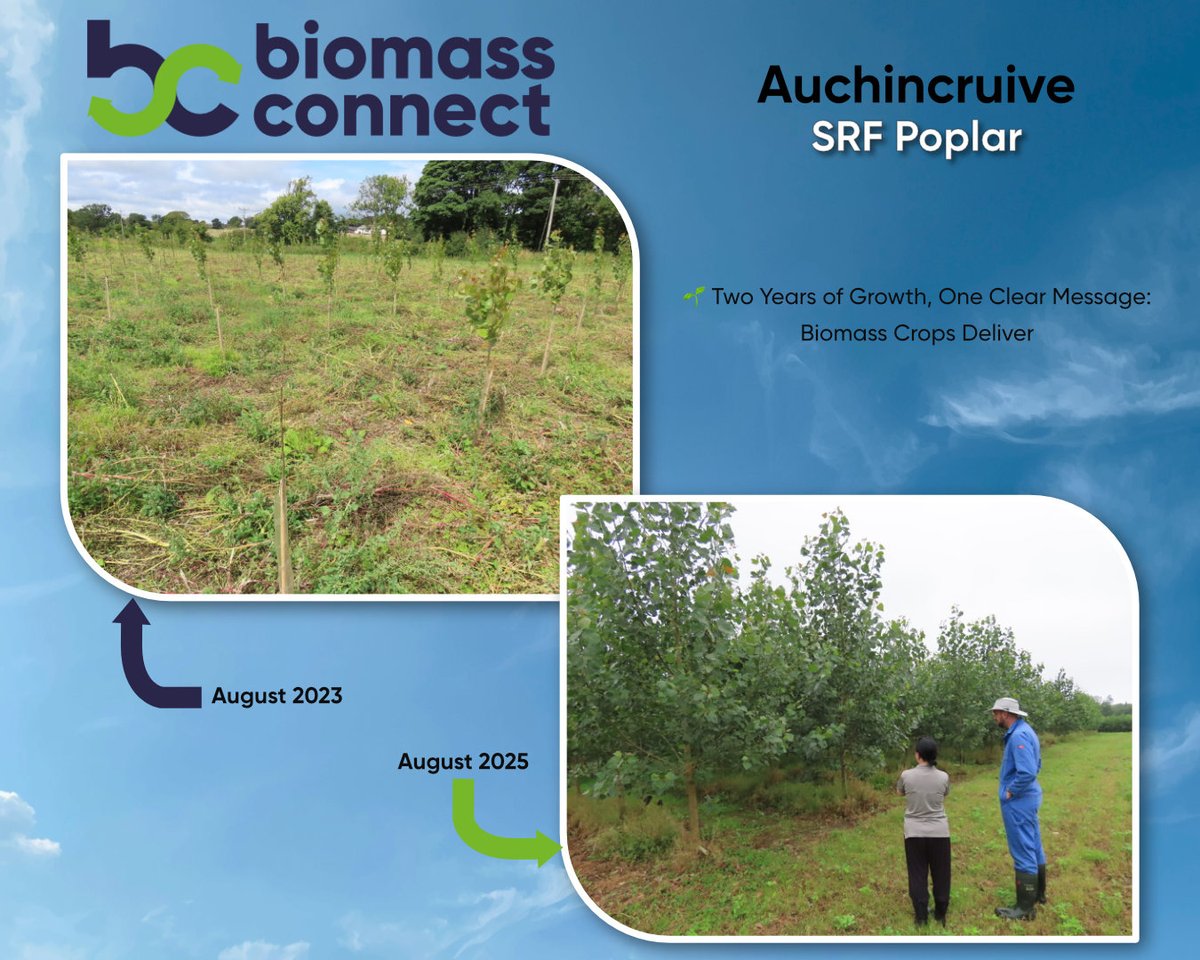 bc biomass connect

Auchincruive
SRF Poplar

🌱 Two Years of Growth, One Clear Message: Biomass Crops Deliver

August 2023

August 2025